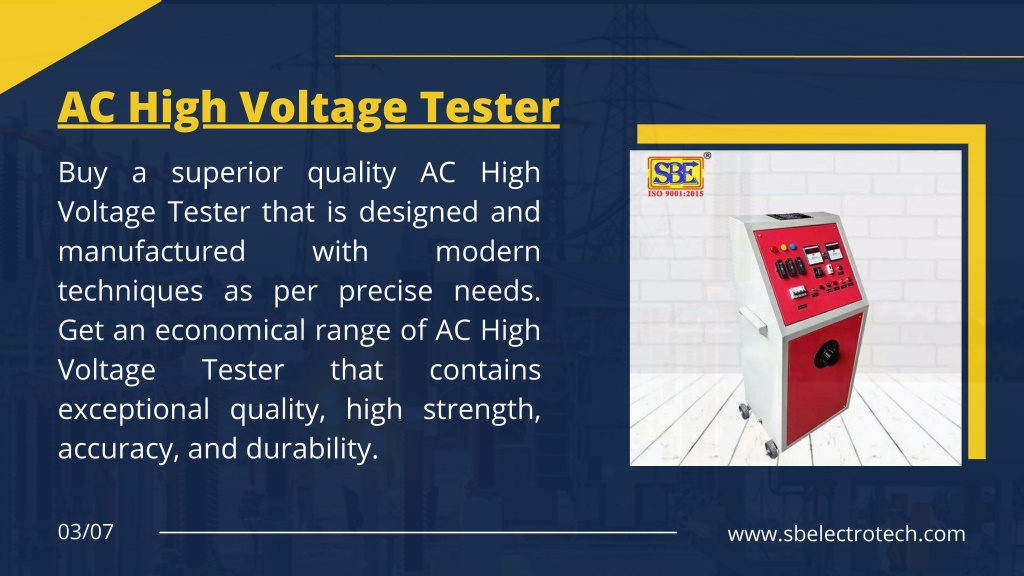 AC High Voltage Tester

Buy a superior quality AC High Voltage Tester that is designed and manufactured with modern techniques as per precise needs. Get an economical range of AC High Voltage Tester that contains exceptional quality, high strength, accuracy, and durability.

SBE®
ISO 9001:2015

03/07

www.sbelectrotech.com